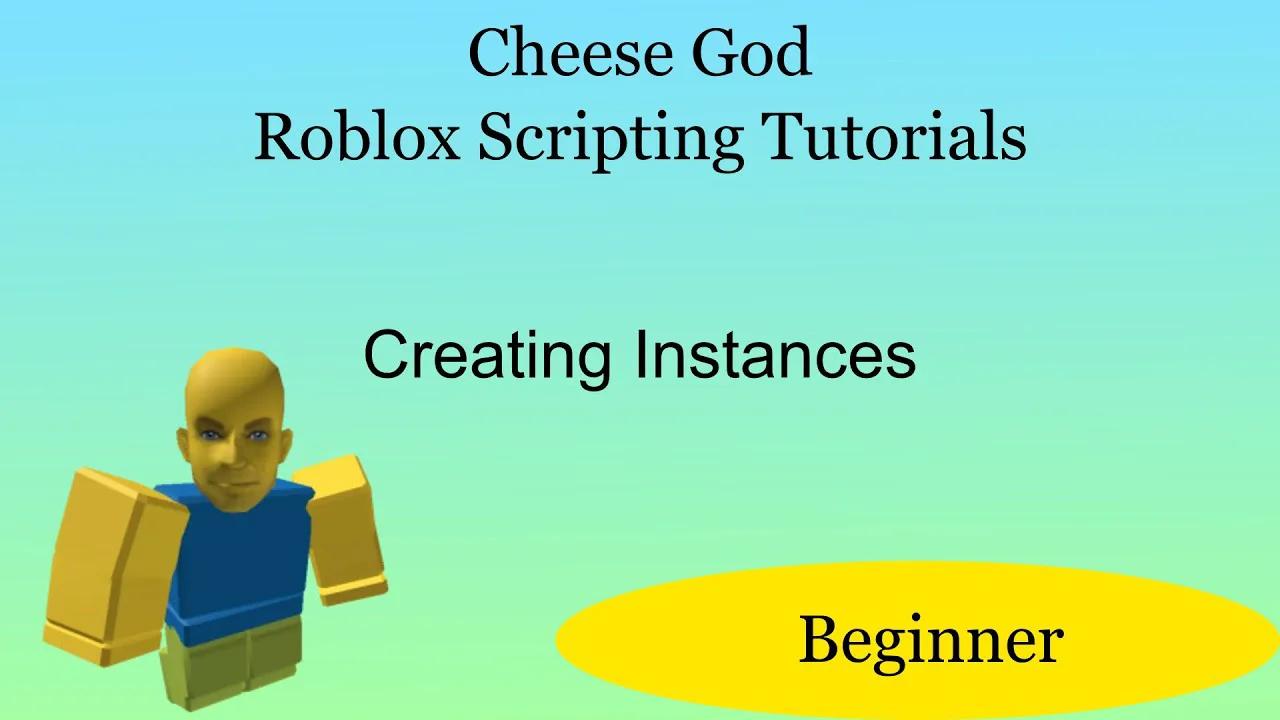 Cheese God
Roblox Scripting Tutorials

Creating Instances

Beginner